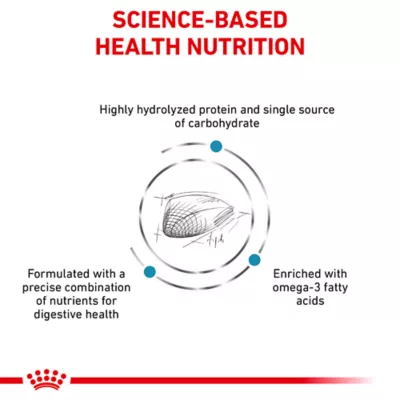 SCIENCE-BASED HEALTH NUTRITION

Highly hydrolyzed protein and single source of carbohydrate

Formulated with a precise combination of nutrients for digestive health

Enriched with omega-3 fatty acids